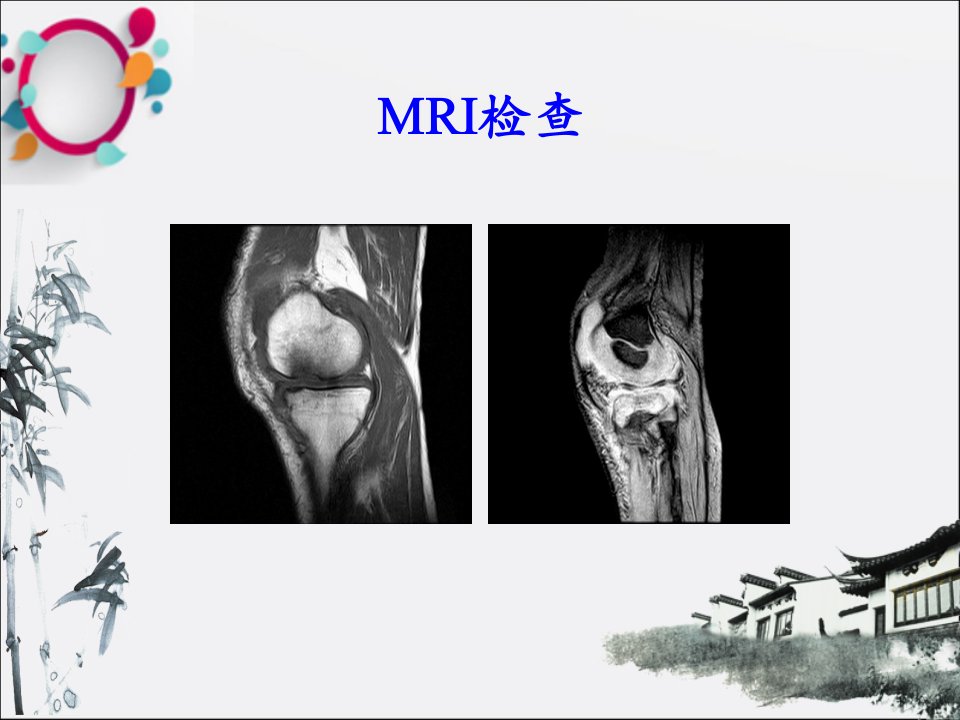 MRI检查